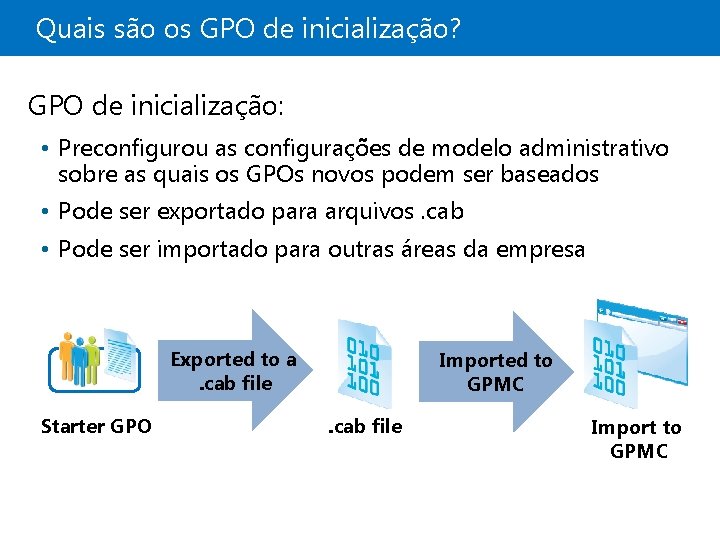 Quais são os GPO de inicialização?

GPO de inicialização:

• Preconfigurou as configurações de modelo administrativo sobre as quais os GPOs novos podem ser baseados
• Pode ser exportado para arquivos .cab
• Pode ser importado para outras áreas da empresa

Starter GPO

Exported to a .cab file

010
101
100

.cab file

Imported to GPMC

010
101
100

Import to GPMC